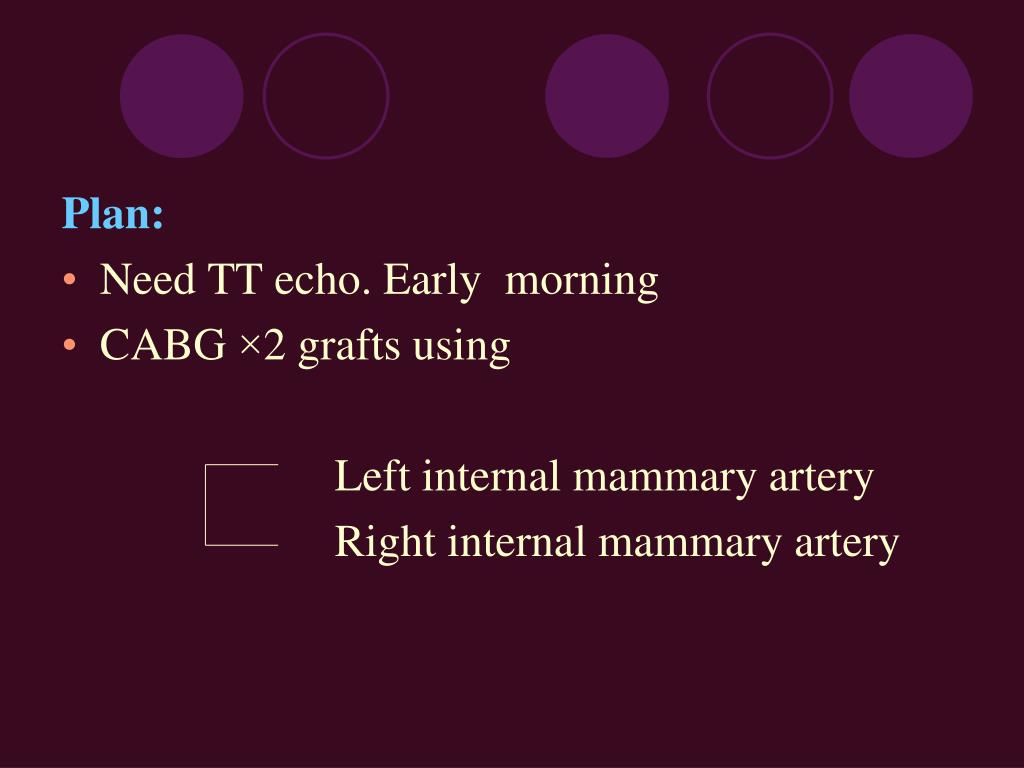 Plan:

• Need TT echo. Early morning
• CABG ×2 grafts using

Left internal mammary artery
Right internal mammary artery